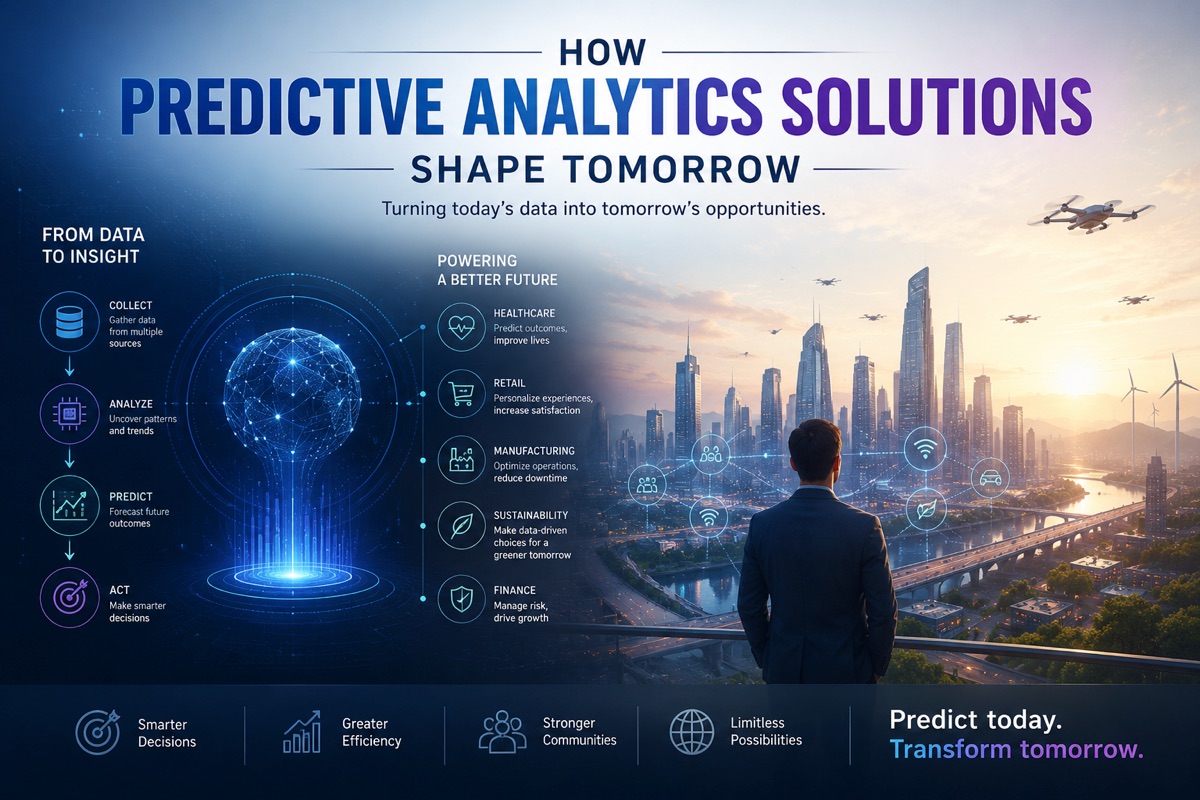 HOW
PREDICTIVE ANALYTICS SOLUTIONS
SHAPE TOMORROW

Turning today's data into tomorrow's opportunities.

FROM DATA TO INSIGHT

COLLECT
Gather data from multiple sources

ANALYZE
Uncover patterns and trends

PREDICT
Forecast future outcomes

ACT
Make smarter decisions

POWERING A BETTER FUTURE

HEALTHCARE
Predict outcomes, improve lives

RETAIL
Personalize experiences, increase satisfaction

MANUFACTURING
Optimize operations, reduce downtime

SUSTAINABILITY
Make data-driven choices for a greener tomorrow

FINANCE
Manage risk, drive growth

Smarter Decisions

Greater Efficiency

Stronger Communities

Limitless Possibilities

Predict today.
Transform tomorrow.